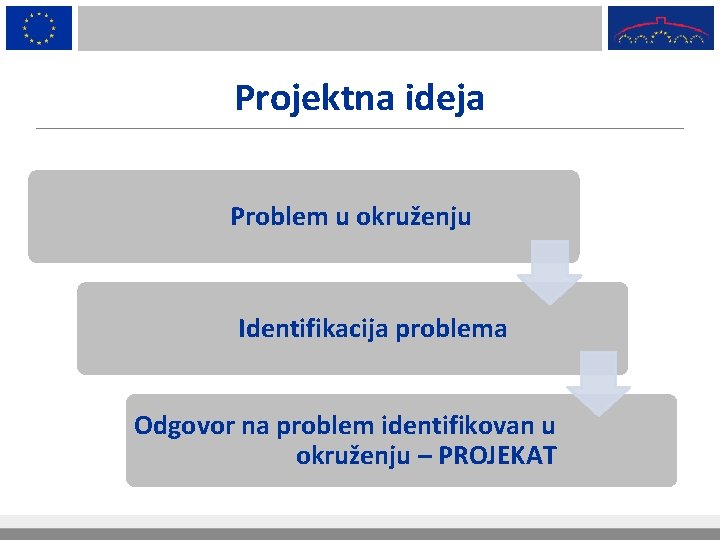 Projektna ideja

Problem u okruženju

Identifikacija problema

Odgovor na problem identifikovan u okruženju – PROJEKAT